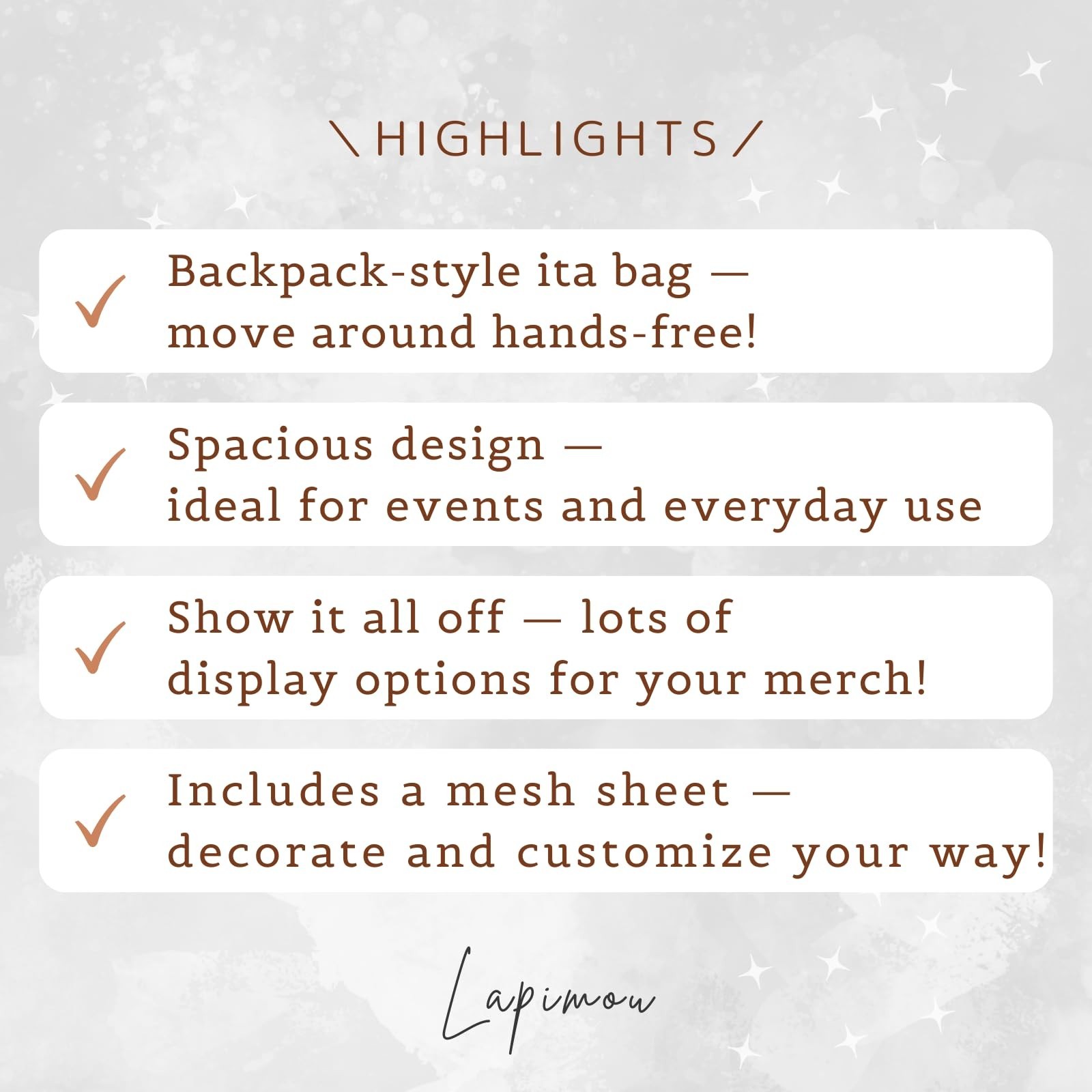 \ HIGHLIGHTS /

✓ Backpack-style ita bag — move around hands-free!

✓ Spacious design — ideal for events and everyday use

✓ Show it all off — lots of display options for your merch!

✓ Includes a mesh sheet — decorate and customize your way!

Lapimow